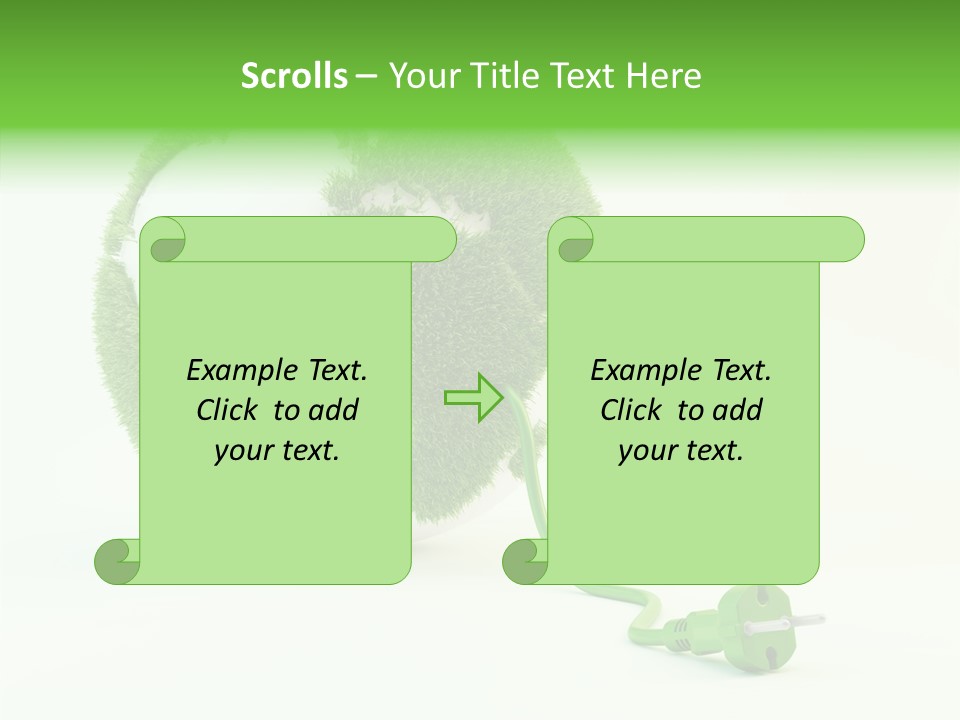 Scrolls – Your Title Text Here

Example Text. Click to add your text.

Example Text. Click to add your text.